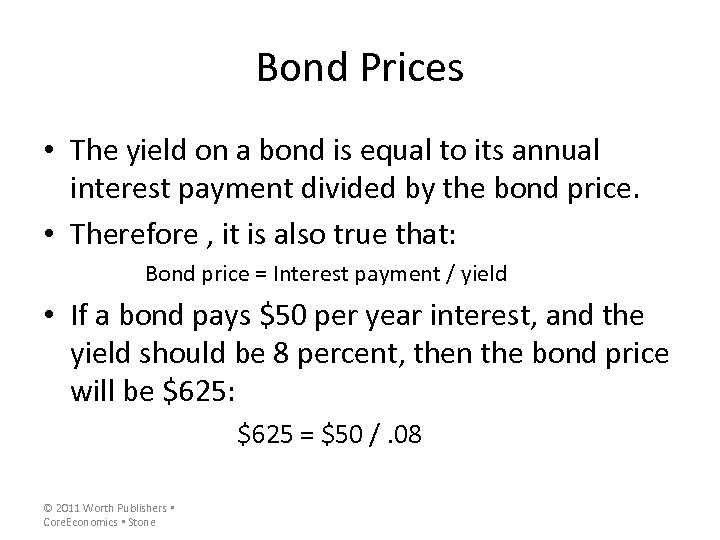 Bond Prices

• The yield on a bond is equal to its annual interest payment divided by the bond price.

• Therefore , it is also true that:

Bond price = Interest payment / yield

• If a bond pays \$50 per year interest, and the yield should be 8 percent, then the bond price will be \$625:

\$625 = \$50 / .08

© 2011 Worth Publishers ▪ CoreEconomics ▪ Stone